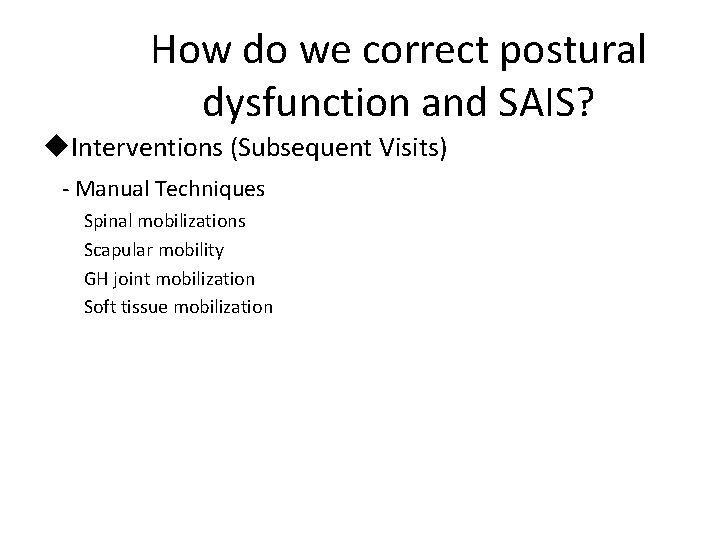 How do we correct postural dysfunction and SAIS?

◆Interventions (Subsequent Visits)

- Manual Techniques

Spinal mobilizations

Scapular mobility

GH joint mobilization

Soft tissue mobilization